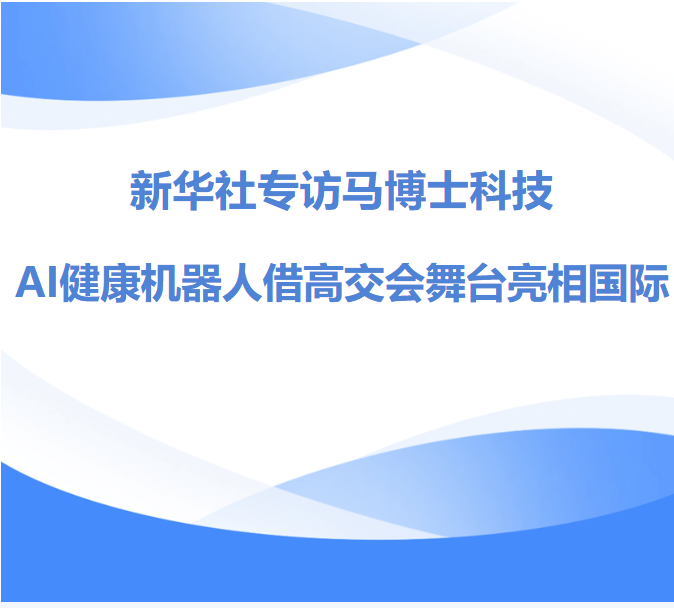 新华社专访马博士科技

AI健康机器人借高交会舞台亮相国际